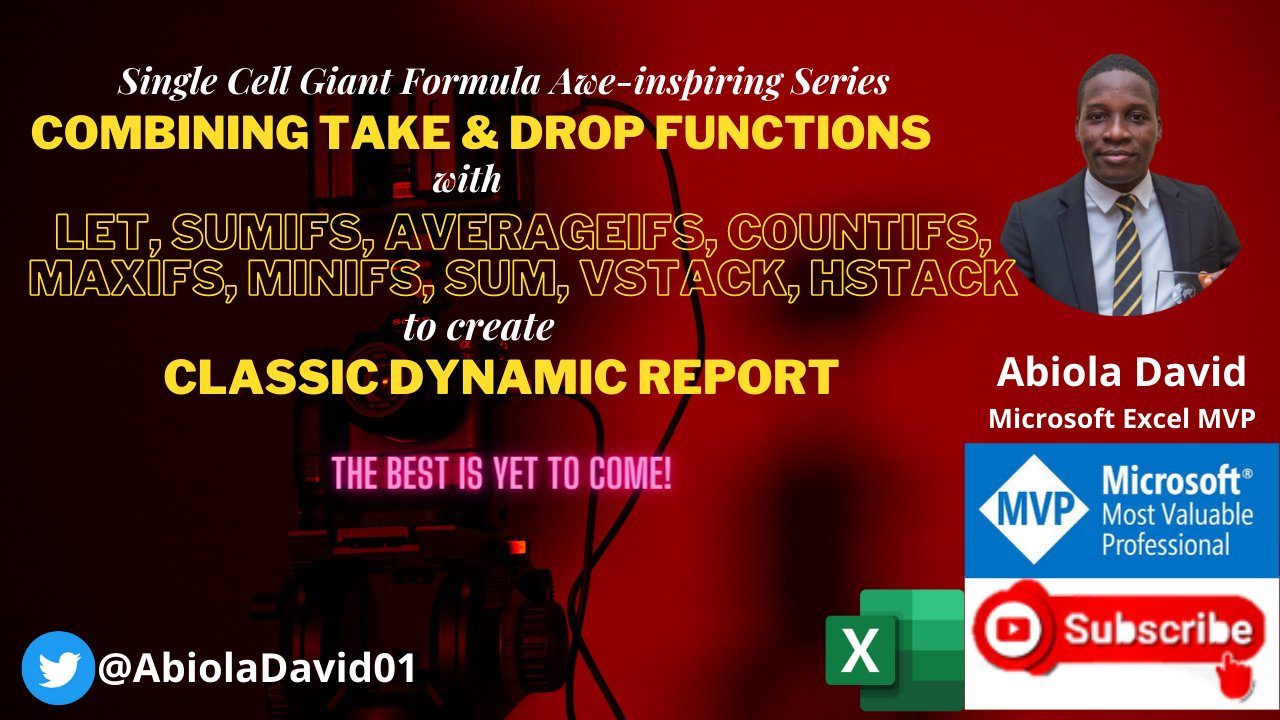 Single Cell Giant Formula Awe-inspiring Series
COMBINING TAKE & DROP FUNCTIONS
with
LET, SUMIFS, AVERAGEIFS, COUNTIFS, MAXIFS, MINIFS, SUM, VSTACK, HSTACK
to create
CLASSIC DYNAMIC REPORT

THE BEST IS YET TO COME!

Abiola David
Microsoft Excel MVP

MVP Microsoft® Most Valuable Professional

X

Subscribe

@AbiolaDavid01